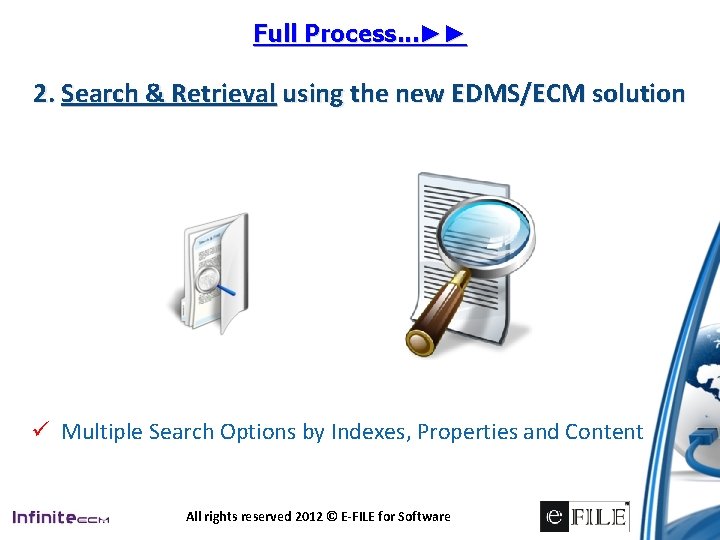 Full Process...►►

2. Search & Retrieval using the new EDMS/ECM solution

✓ Multiple Search Options by Indexes, Properties and Content

InfiniteECM

All rights reserved 2012 © E-FILE for Software

e FILE